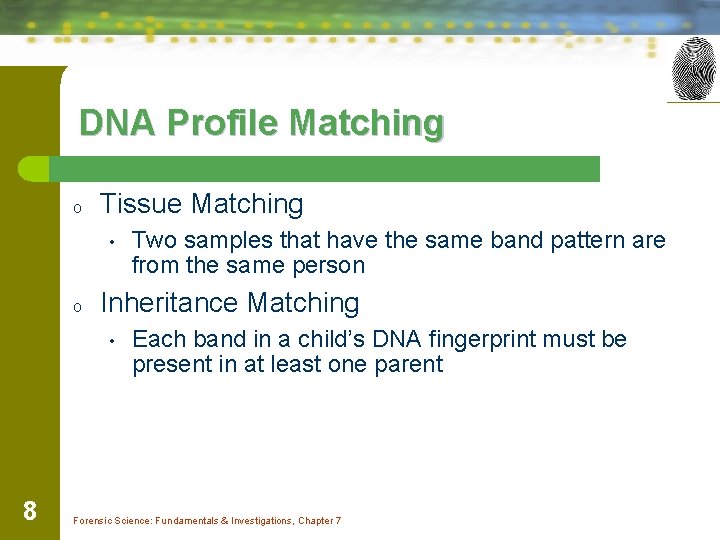 DNA Profile Matching

o Tissue Matching
• Two samples that have the same band pattern are from the same person

o Inheritance Matching
• Each band in a child's DNA fingerprint must be present in at least one parent

8

Forensic Science: Fundamentals & Investigations, Chapter 7